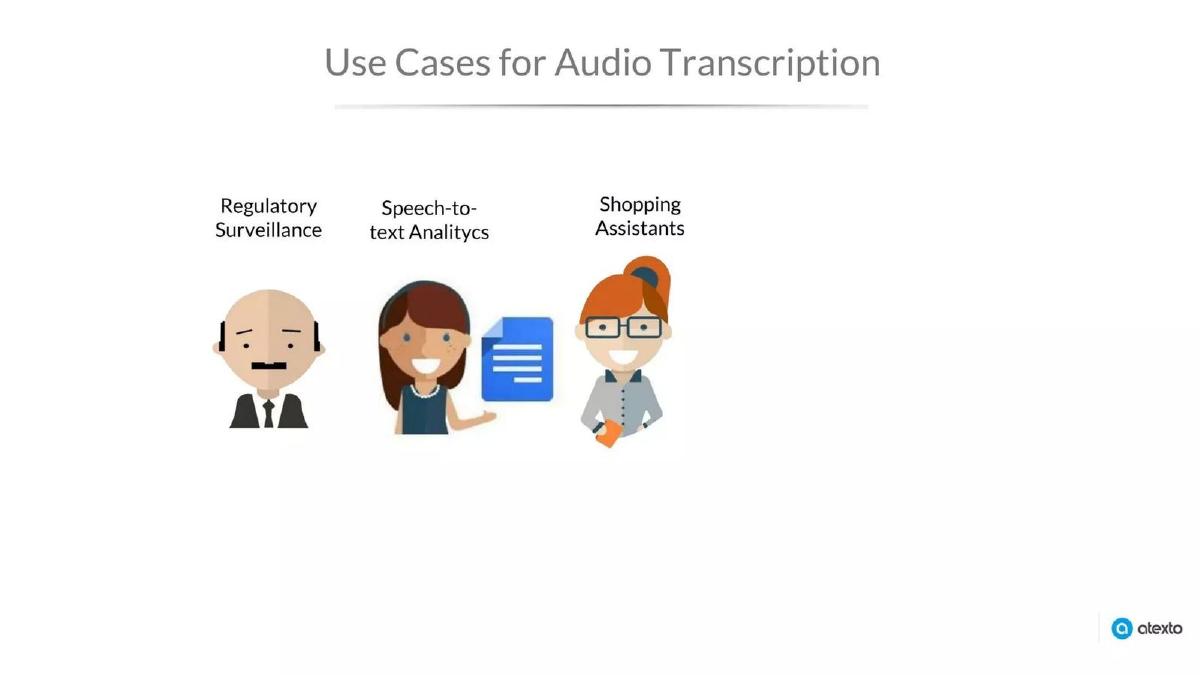 Use Cases for Audio Transcription

Regulatory Surveillance

Speech-to-text Analitycs

Shopping Assistants

atexto